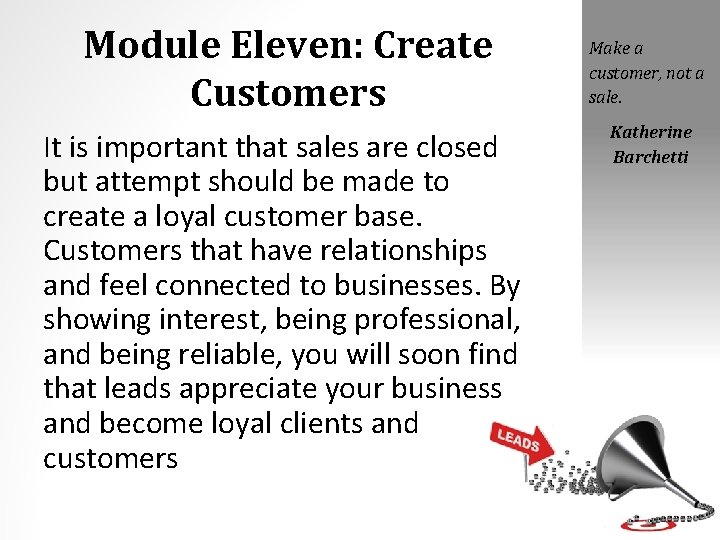 Module Eleven: Create Customers

It is important that sales are closed but attempt should be made to create a loyal customer base. Customers that have relationships and feel connected to businesses. By showing interest, being professional, and being reliable, you will soon find that leads appreciate your business and become loyal clients and customers

Make a customer, not a sale.

Katherine Barchetti

LEADS